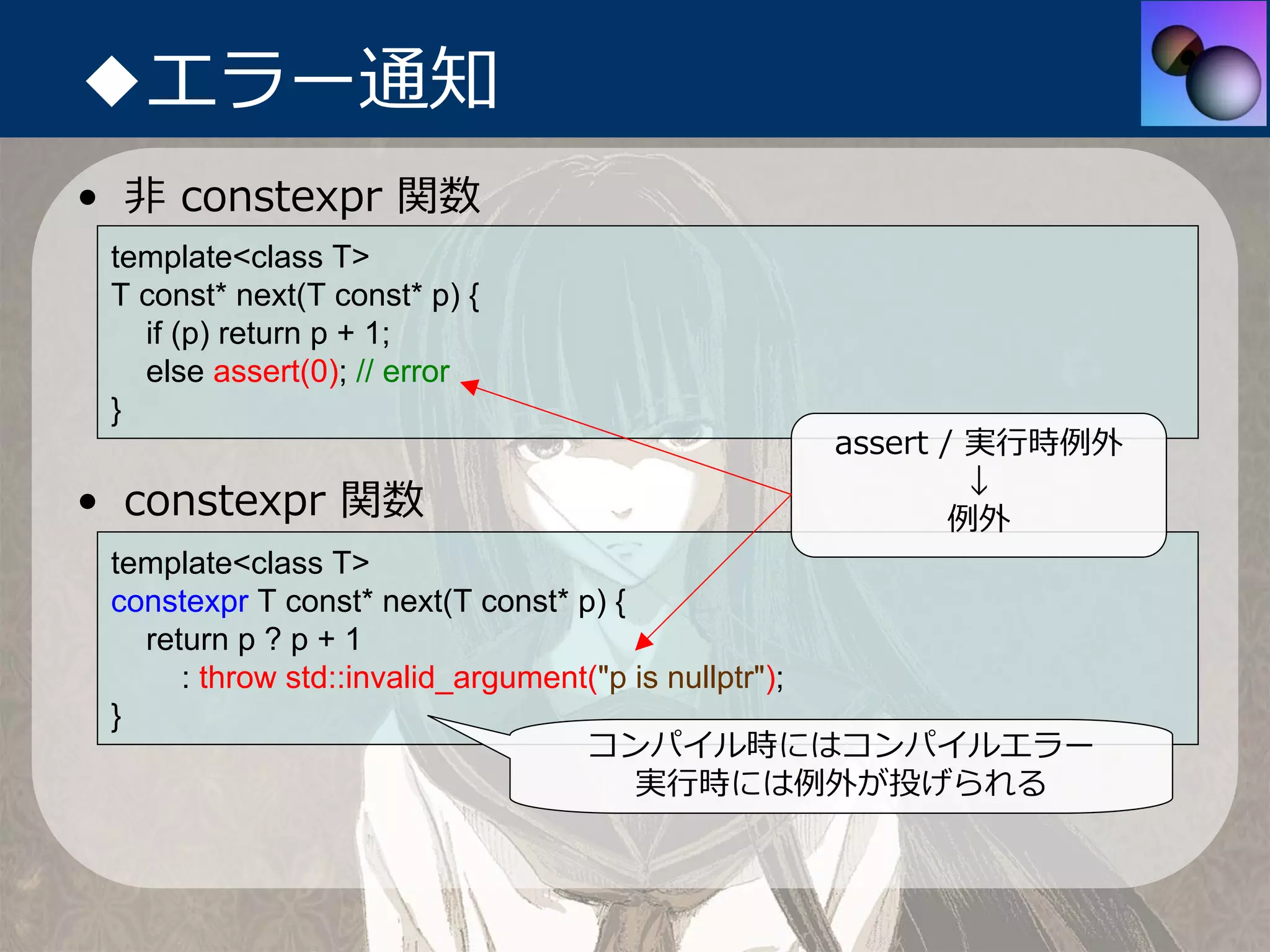 ◆エラー通知

• 非 constexpr 関数

template<class T>
T const* next(T const* p) {
if (p) return p + 1;
else assert(0); // error
}

assert / 実行時例外
↓
例外

• constexpr 関数

template<class T>
constexpr T const* next(T const* p) {
return p ? p + 1
: throw std::invalid_argument("p is nullptr");
}

コンパイル時にはコンパイルエラー
実行時には例外が投げられる